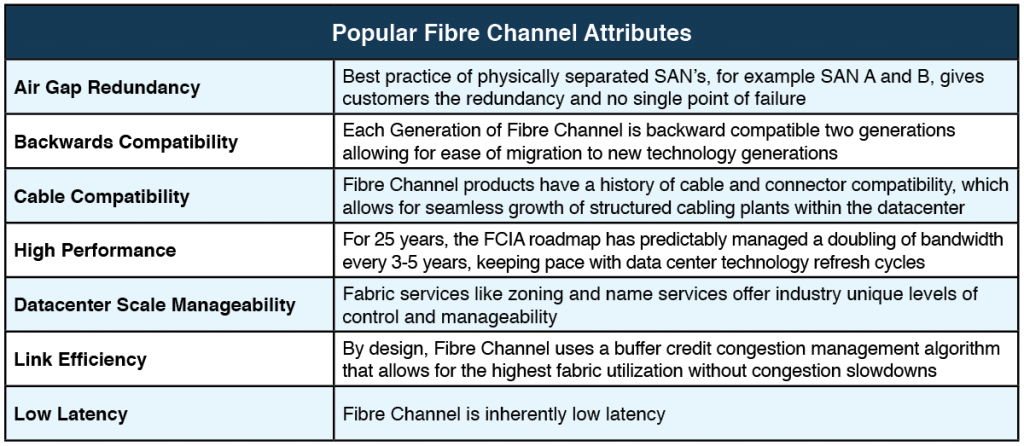 | Popular Fibre Channel Attributes | |
|---|---|
| Air Gap Redundancy | Best practice of physically separated SAN's, for example SAN A and B, gives customers the redundancy and no single point of failure |
| Backwards Compatibility | Each Generation of Fibre Channel is backward compatible two generations allowing for ease of migration to new technology generations |
| Cable Compatibility | Fibre Channel products have a history of cable and connector compatibility, which allows for seamless growth of structured cabling plants within the datacenter |
| High Performance | For 25 years, the FCIA roadmap has predictably managed a doubling of bandwidth every 3-5 years, keeping pace with data center technology refresh cycles |
| Datacenter Scale Manageability | Fabric services like zoning and name services offer industry unique levels of control and manageability |
| Link Efficiency | By design, Fibre Channel uses a buffer credit congestion management algorithm that allows for the highest fabric utilization without congestion slowdowns |
| Low Latency | Fibre Channel is inherently low latency |